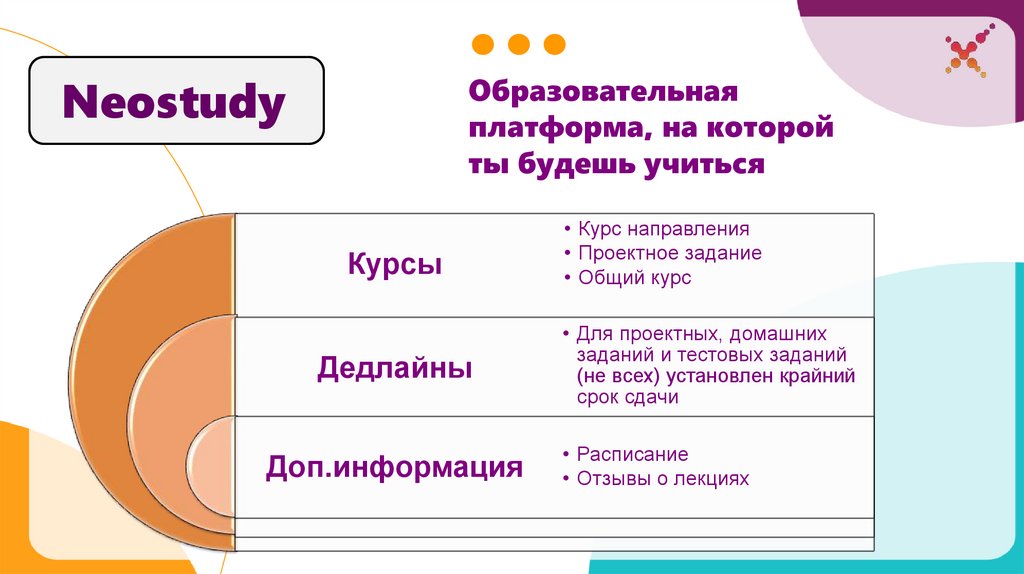 Neostudy

Образовательная платформа, на которой ты будешь учиться

Курсы

• Курс направления
• Проектное задание
• Общий курс

Дедлайны

• Для проектных, домашних заданий и тестовых заданий (не всех) установлен крайний срок сдачи

Доп.информация

• Расписание
• Отзывы о лекциях